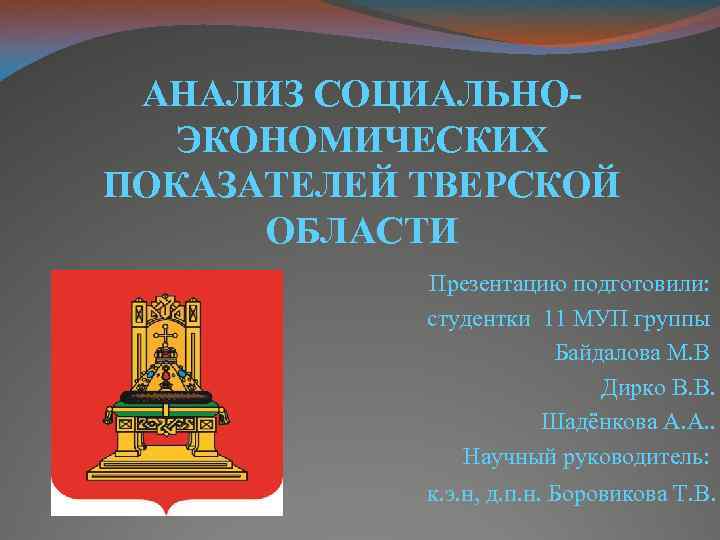 АНАЛИЗ СОЦИАЛЬНО-ЭКОНОМИЧЕСКИХ ПОКАЗАТЕЛЕЙ ТВЕРСКОЙ ОБЛАСТИ

Презентацию подготовили:
студентки 11 МУП группы
Байдалова М.В
Дирко В.В.
Шадёнкова А.А..
Научный руководитель:
к.э.н, д.п.н. Боровикова Т.В.